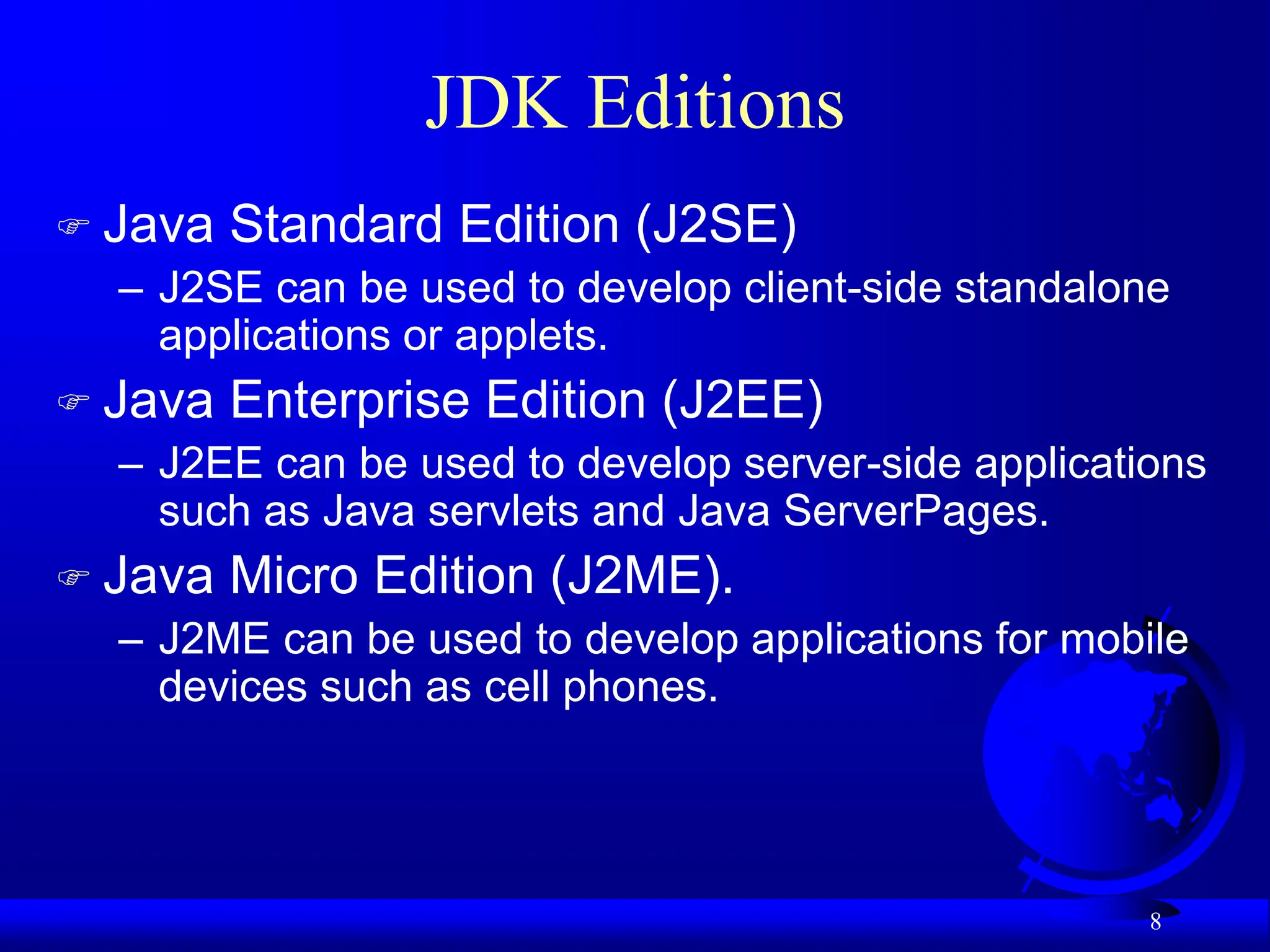 JDK Editions

☞ Java Standard Edition (J2SE)

– J2SE can be used to develop client-side standalone applications or applets.

☞ Java Enterprise Edition (J2EE)

– J2EE can be used to develop server-side applications such as Java servlets and Java ServerPages.

☞ Java Micro Edition (J2ME).

– J2ME can be used to develop applications for mobile devices such as cell phones.

8